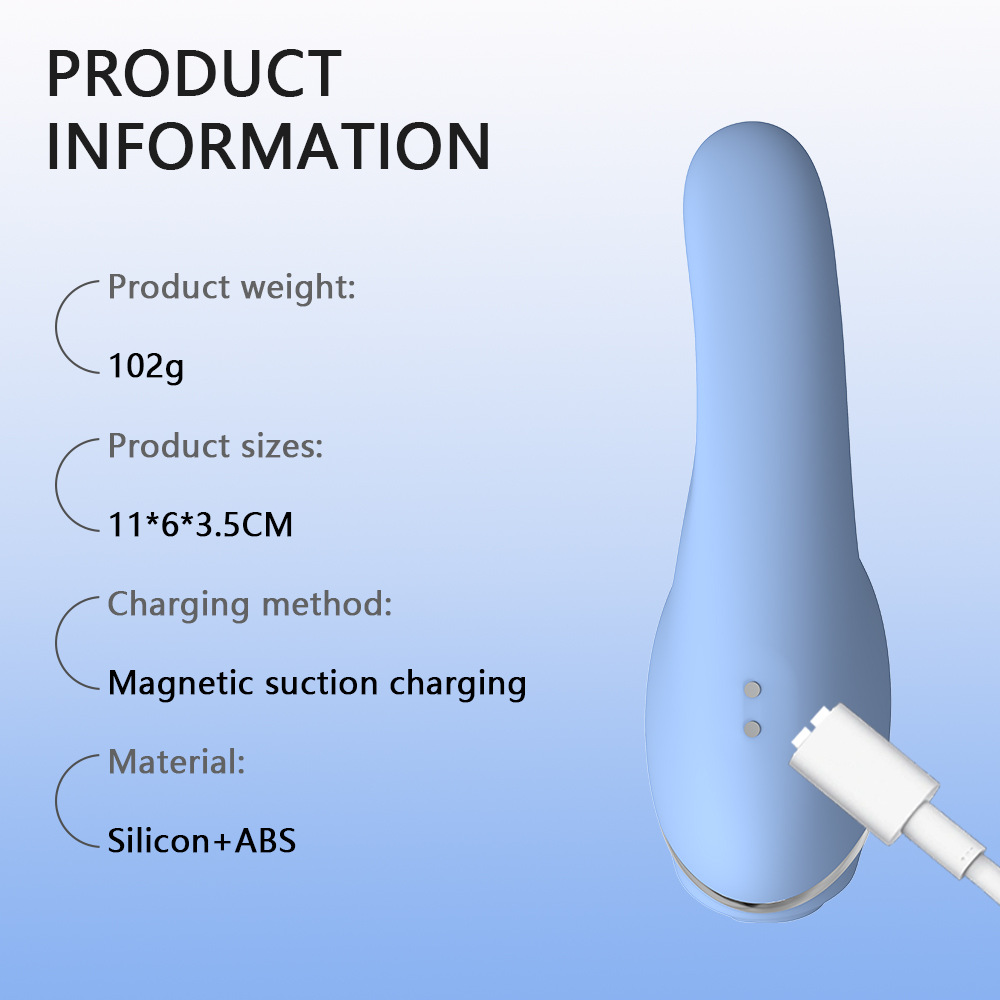 PRODUCT INFORMATION

Product weight:

102g

Product sizes:

11*6*3.5CM

Charging method:

Magnetic suction charging

Material:

Silicon+ABS